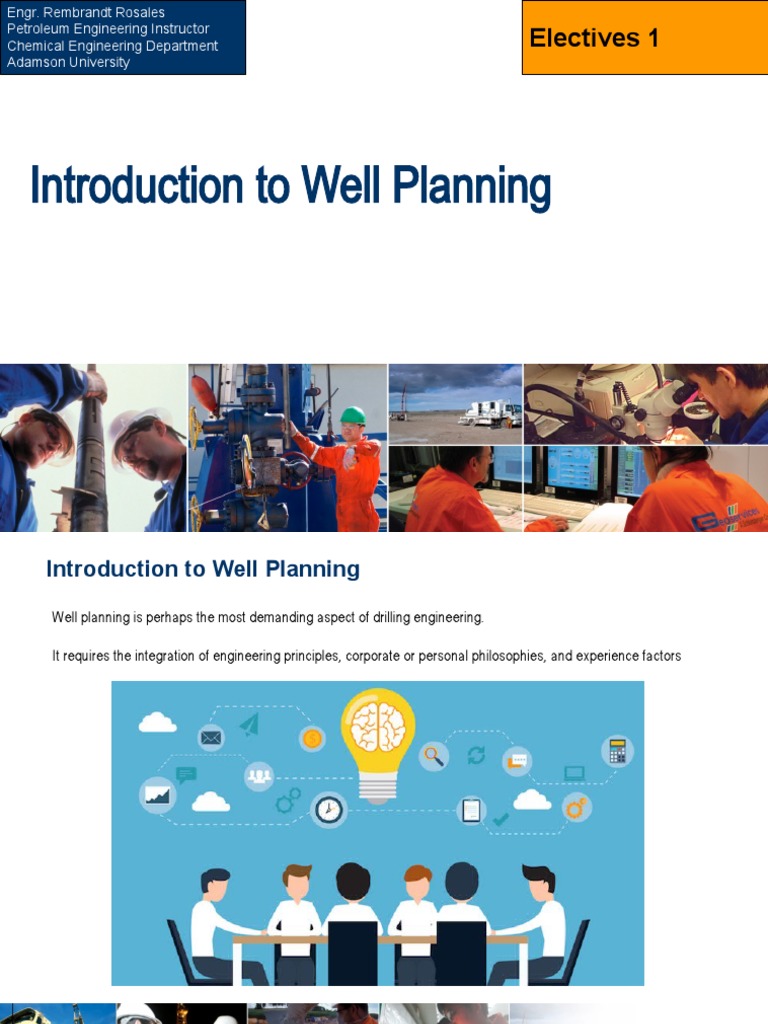 Engr. Rembrandt Rosales
Petroleum Engineering Instructor
Chemical Engineering Department
Adamson University

Electives 1

Introduction to Well Planning

Introduction to Well Planning

Well planning is perhaps the most demanding aspect of drilling engineering.

It requires the integration of engineering principles, corporate or personal philosophies, and experience factors